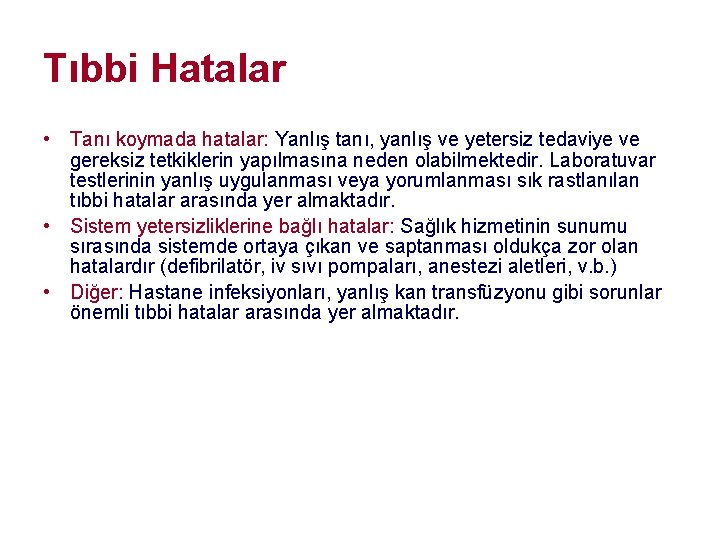 Tıbbi Hatalar

• Tanı koymada hatalar: Yanlış tanı, yanlış ve yetersiz tedaviye ve gereksiz tetkiklerin yapılmasına neden olabilmektedir. Laboratuvar testlerinin yanlış uygulanması veya yorumlanması sık rastlanılan tıbbi hatalar arasında yer almaktadır.
• Sistem yetersizliklerine bağlı hatalar: Sağlık hizmetinin sunumu sırasında sistemde ortaya çıkan ve saptanması oldukça zor olan hatalardır (defibrilatör, iv sıvı pompaları, anestezi aletleri, v.b.)
• Diğer: Hastane infeksiyonları, yanlış kan transfüzyonu gibi sorunlar önemli tıbbi hatalar arasında yer almaktadır.